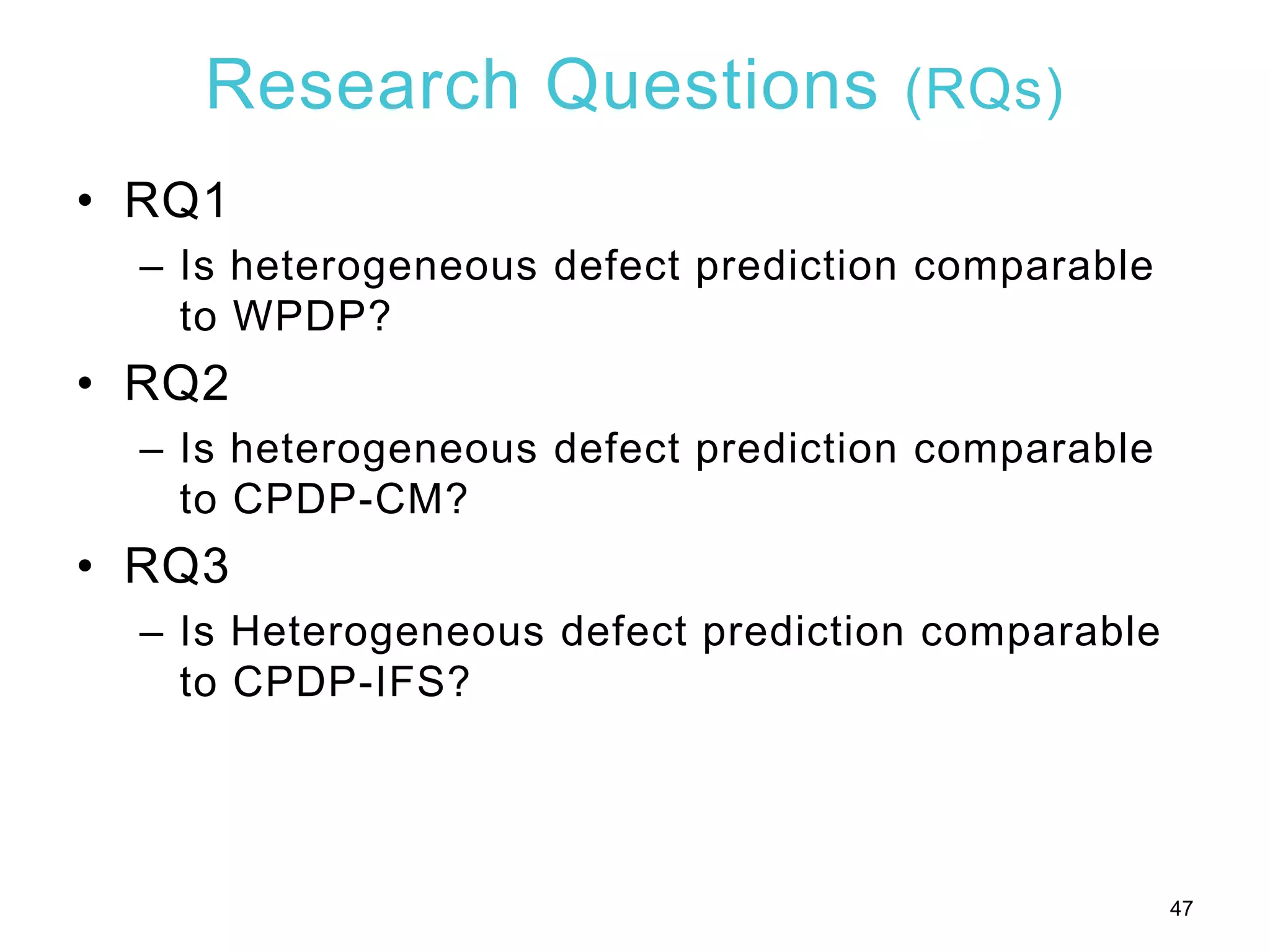 Research Questions (RQs)

• RQ1
– Is heterogeneous defect prediction comparable to WPDP?
• RQ2
– Is heterogeneous defect prediction comparable to CPDP-CM?
• RQ3
– Is Heterogeneous defect prediction comparable to CPDP-IFS?

47